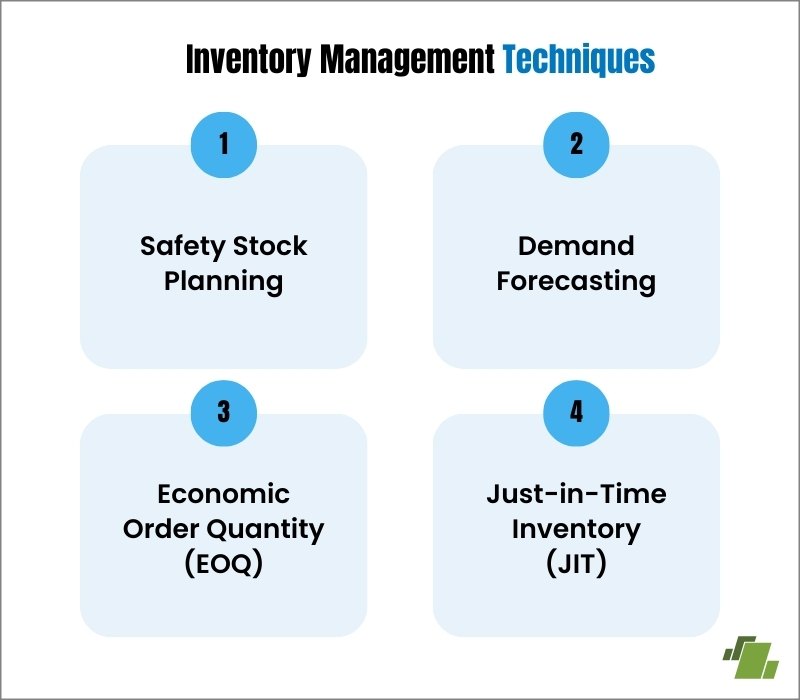 Inventory Management Techniques

1

Safety Stock Planning

2

Demand Forecasting

3

Economic Order Quantity (EOQ)

4

Just-in-Time Inventory (JIT)